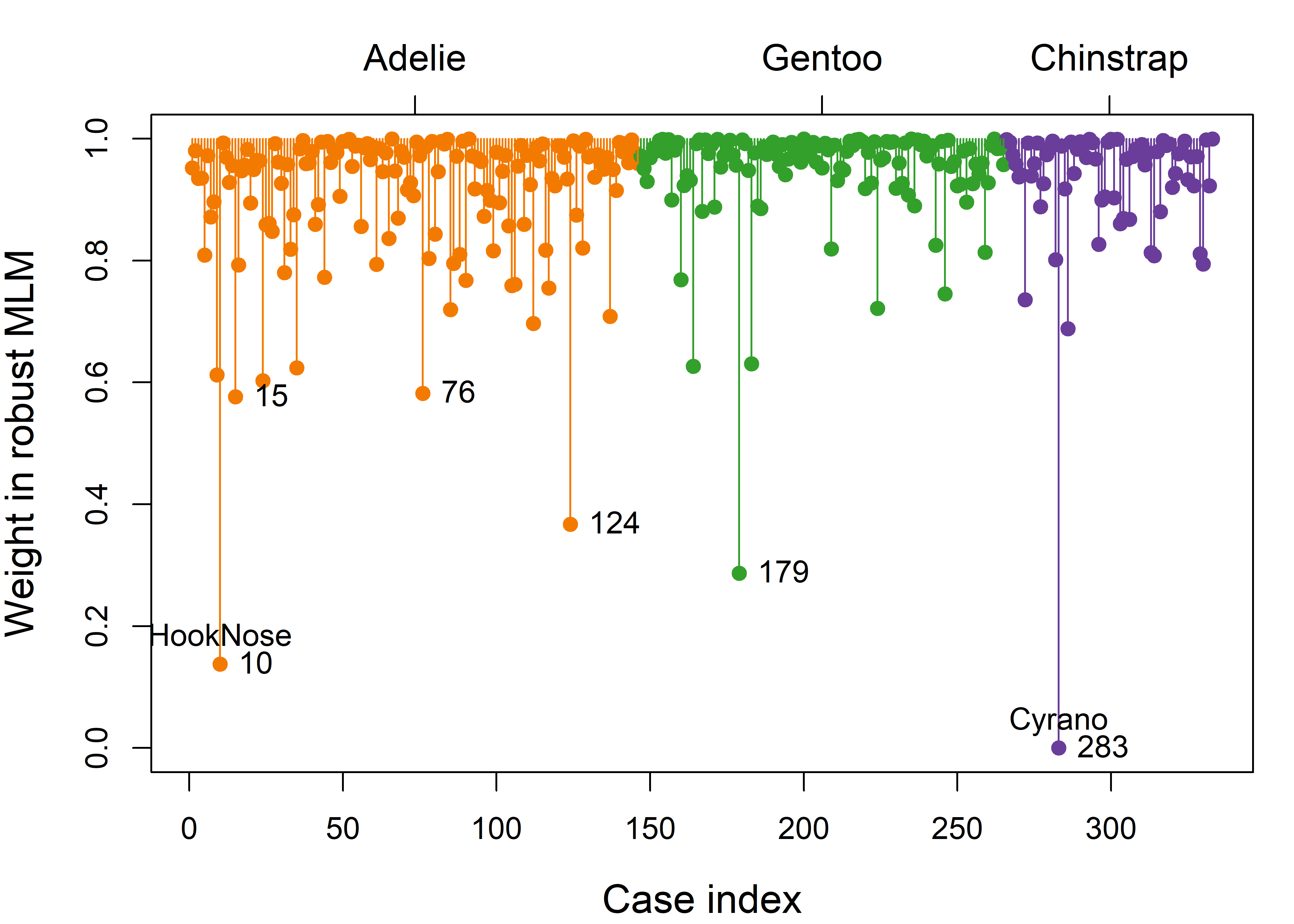 Adelie
Gentoo
Chinstrap

Weight in robust MLM

1.0
0.8
0.6
0.4
0.2
0.0

15
76
124
179
HookNose
10
Cyrano
283

0
50
100
150
200
250
300

Case index